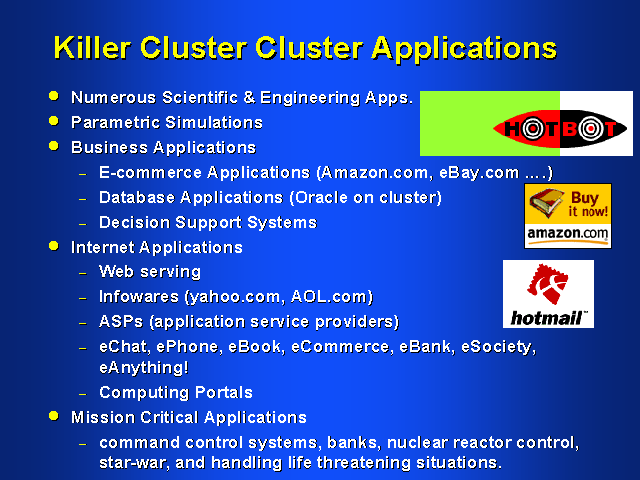 Killer Cluster Cluster Applications

- Numerous Scientific & Engineering Apps.
- Parametric Simulations
- Business Applications
  – E-commerce Applications (Amazon.com, eBay.com ....)
  – Database Applications (Oracle on cluster)
  – Decision Support Systems
- Internet Applications
  – Web serving
  – Infowares (yahoo.com, AOL.com)
  – ASPs (application service providers)
  – eChat, ePhone, eBook, eCommerce, eBank, eSociety, eAnything!
  – Computing Portals
- Mission Critical Applications
  – command control systems, banks, nuclear reactor control, star-war, and handling life threatening situations.

HOTBOT

Buy it now! amazon.com

hotmail™